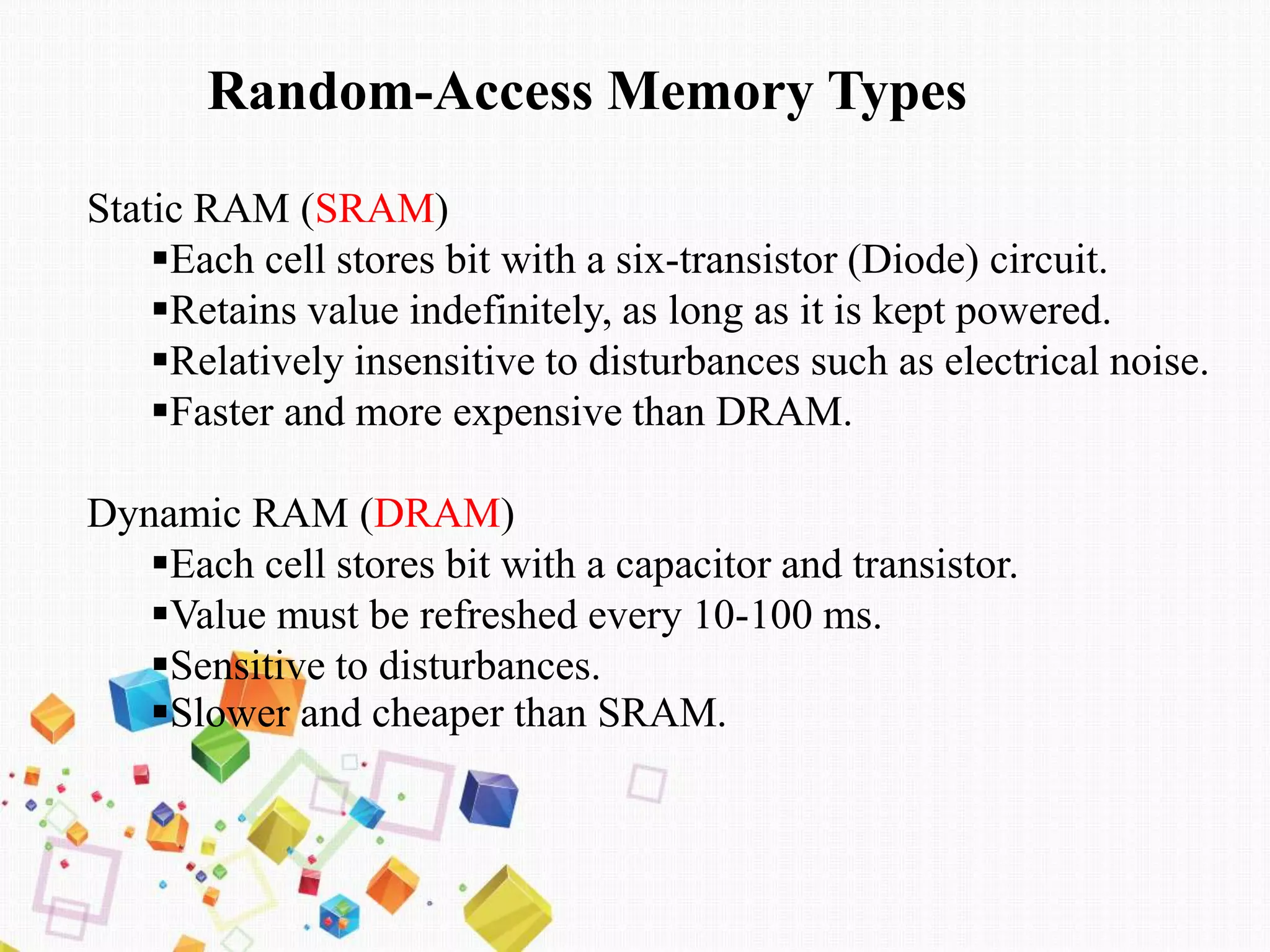 Random-Access Memory Types

Static RAM (SRAM)
▪Each cell stores bit with a six-transistor (Diode) circuit.
▪Retains value indefinitely, as long as it is kept powered.
▪Relatively insensitive to disturbances such as electrical noise.
▪Faster and more expensive than DRAM.

Dynamic RAM (DRAM)
▪Each cell stores bit with a capacitor and transistor.
▪Value must be refreshed every 10-100 ms.
▪Sensitive to disturbances.
▪Slower and cheaper than SRAM.